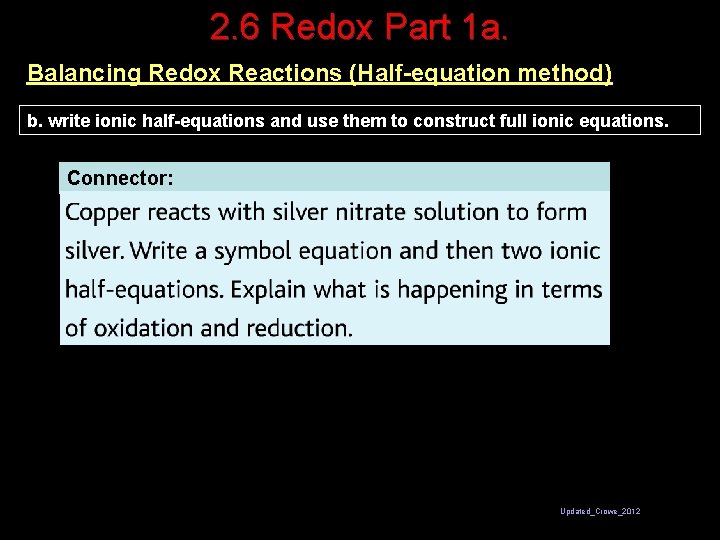 2.6 Redox Part 1a.

Balancing Redox Reactions (Half-equation method)

b. write ionic half-equations and use them to construct full ionic equations.

Connector:

Copper reacts with silver nitrate solution to form silver. Write a symbol equation and then two ionic half-equations. Explain what is happening in terms of oxidation and reduction.

Updated_Crowe_2012